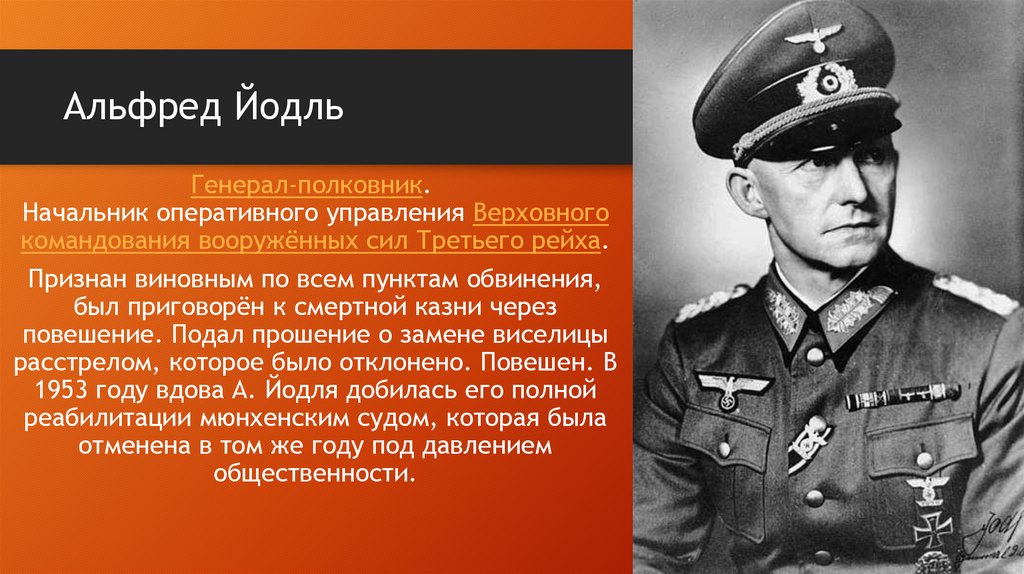 Альфред Йодль

Генерал-полковник.
Начальник оперативного управления Верховного командования вооружённых сил Третьего рейха.

Признан виновным по всем пунктам обвинения, был приговорён к смертной казни через повешение. Подал прошение о замене виселицы расстрелом, которое было отклонено. Повешен. В 1953 году вдова А. Йодля добилась его полной реабилитации мюнхенским судом, которая была отменена в том же году под давлением общественности.